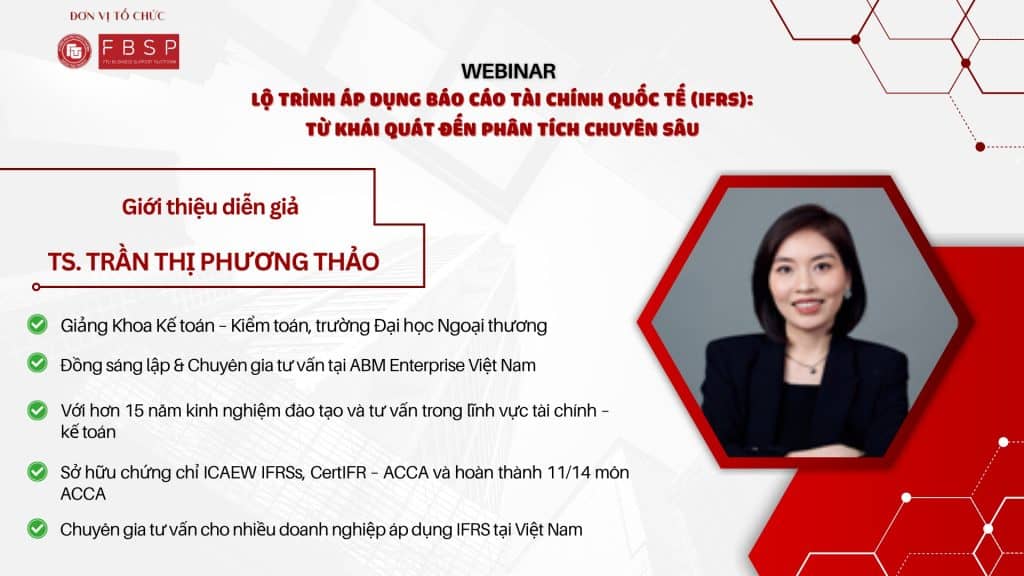 ĐƠN VỊ TỔ CHỨC

FBSP
FTU BUSINESS SUPPORT PLATFORM

WEBINAR
LỘ TRÌNH ÁP DỤNG BÁO CÁO TÀI CHÍNH QUỐC TẾ (IFRS):
TỪ KHÁI QUÁT ĐẾN PHÂN TÍCH CHUYÊN SÂU

Giới thiệu diễn giả

TS. TRẦN THỊ PHƯƠNG THẢO

Giảng Khoa Kế toán - Kiểm toán, trường Đại học Ngoại thương

Đồng sáng lập & Chuyên gia tư vấn tại ABM Enterprise Việt Nam

Với hơn 15 năm kinh nghiệm đào tạo và tư vấn trong lĩnh vực tài chính - kế toán

Sở hữu chứng chỉ ICAEW IFRSs, CertIFR - ACCA và hoàn thành 11/14 môn ACCA

Chuyên gia tư vấn cho nhiều doanh nghiệp áp dụng IFRS tại Việt Nam